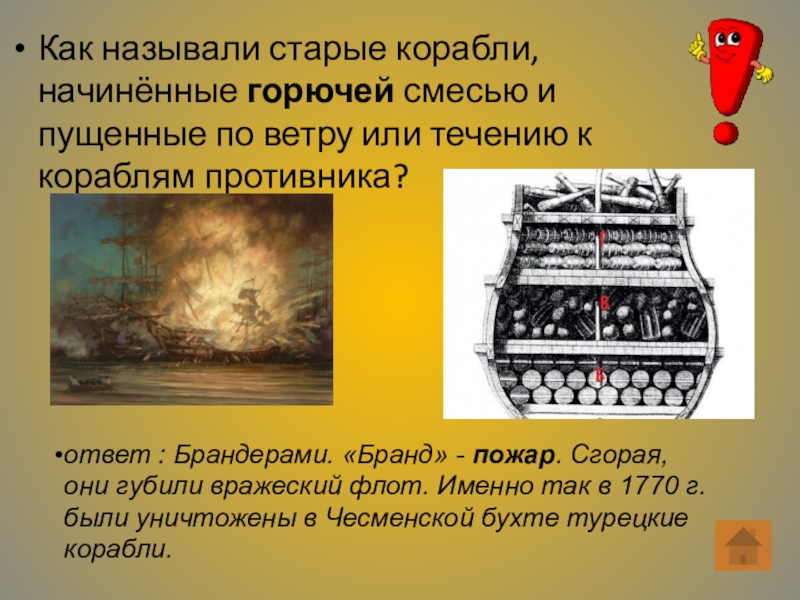 • Как называли старые корабли, начинённые **горючей** смесью и пущенные по ветру или течению к кораблям противника?

•ответ : Брандерами. «Бранд» - **пожар**. Сгорая, они губили вражеский флот. Именно так в 1770 г. были уничтожены в Чесменской бухте турецкие корабли.